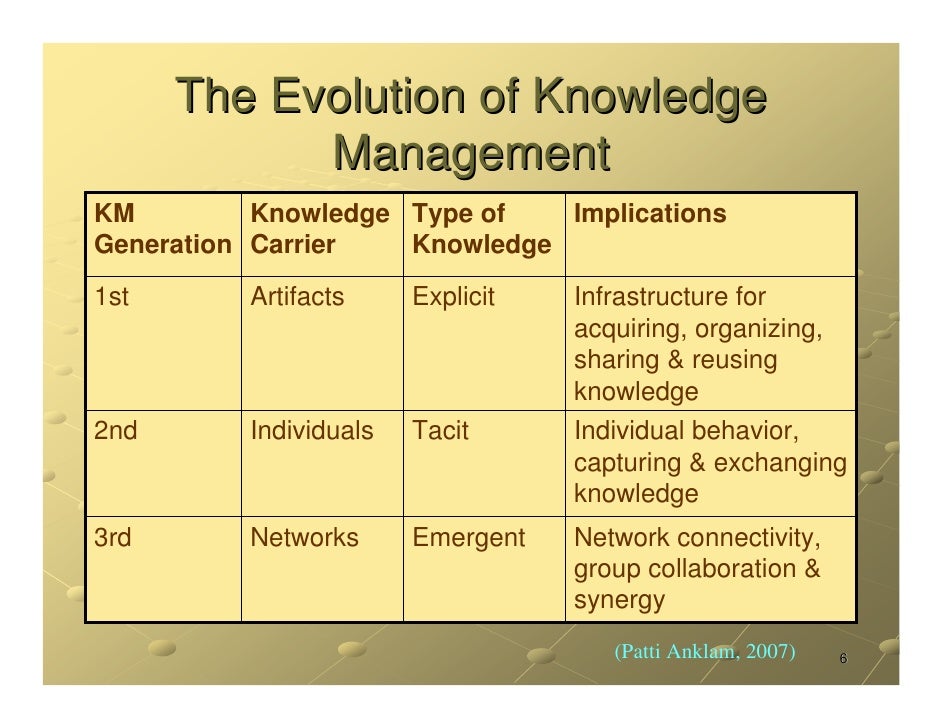 The Evolution of Knowledge Management

| KM Generation | Knowledge Carrier | Type of Knowledge | Implications |
|---|---|---|---|
| 1st | Artifacts | Explicit | Infrastructure for acquiring, organizing, sharing & reusing knowledge |
| 2nd | Individuals | Tacit | Individual behavior, capturing & exchanging knowledge |
| 3rd | Networks | Emergent | Network connectivity, group collaboration & synergy |

(Patti Anklam, 2007)

6